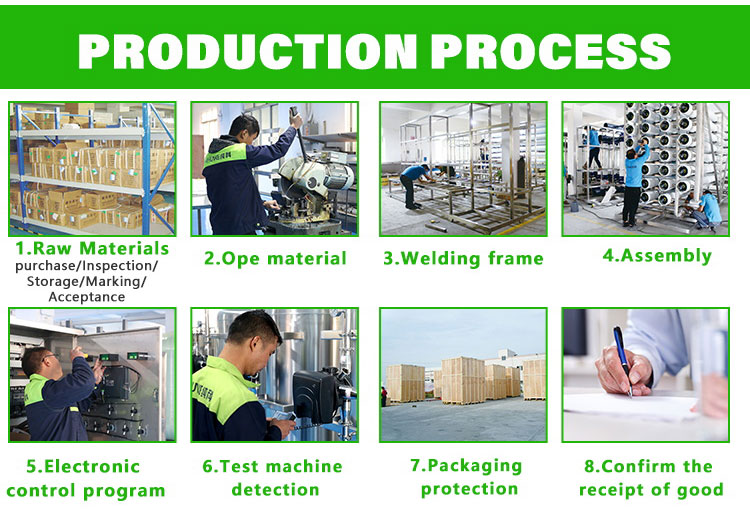 PRODUCTION PROCESS

1.Raw Materials
purchase/Inspection/
Storage/Marking/
Acceptance

2.Ope material

3.Welding frame

4.Assembly

5.Electronic control program

6.Test machine detection

7.Packaging protection

8.Confirm the receipt of good